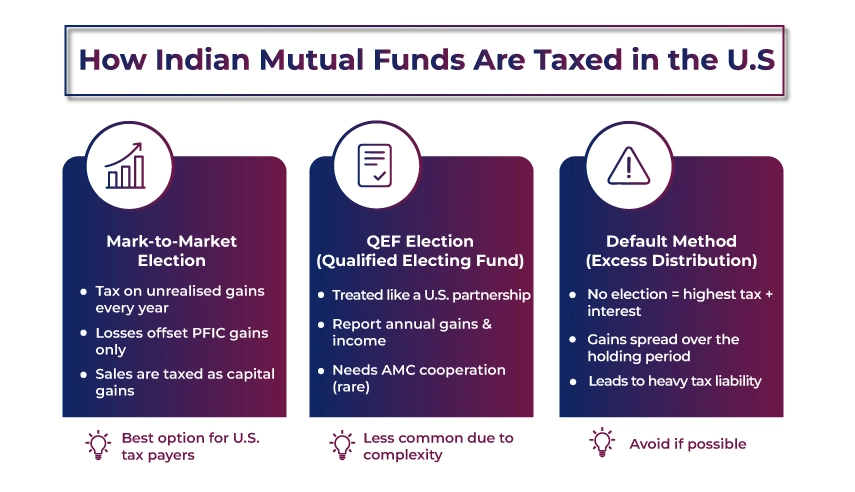 How Indian Mutual Funds Are Taxed in the U.S

Mark-to-Market Election

- Tax on unrealised gains every year
- Losses offset PFIC gains only
- Sales are taxed as capital gains

Best option for U.S. tax payers

QEF Election (Qualified Electing Fund)

- Treated like a U.S. partnership
- Report annual gains & income
- Needs AMC cooperation (rare)

Less common due to complexity

Default Method (Excess Distribution)

- No election = highest tax + interest
- Gains spread over the holding period
- Leads to heavy tax liability

Avoid if possible